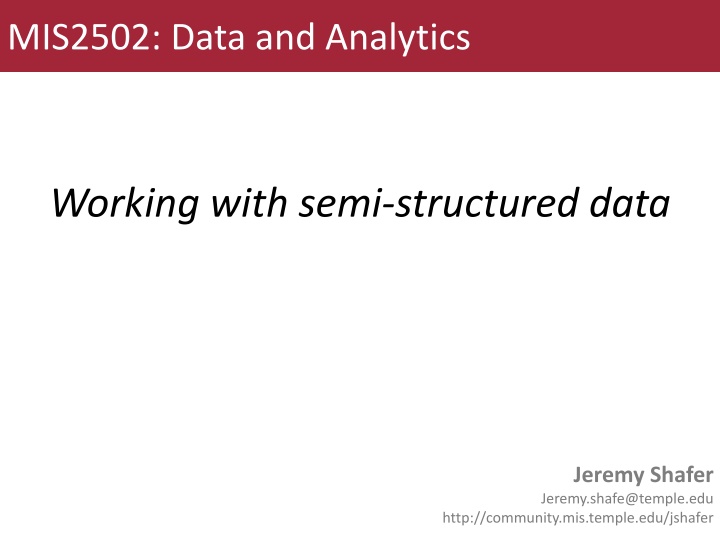 MIS2502: Data and Analytics

Working with semi-structured data

Jeremy Shafer
Jeremy.shafe@temple.edu
http://community.mis.temple.edu/jshafer